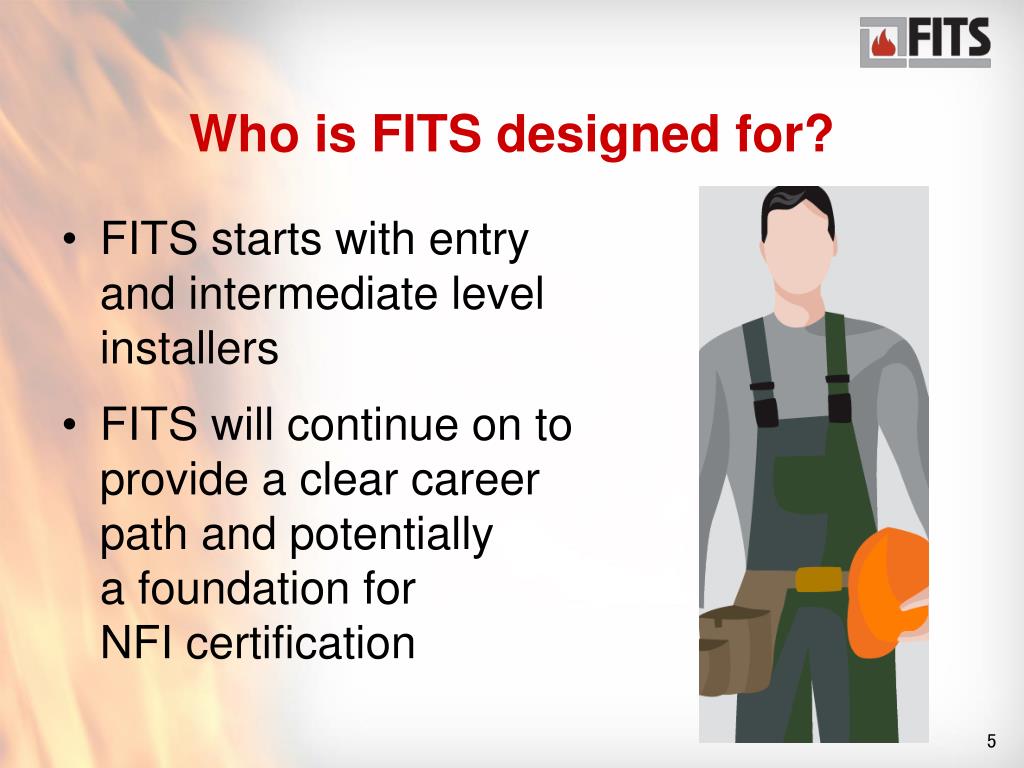 FITS

Who is FITS designed for?

• FITS starts with entry and intermediate level installers

• FITS will continue on to provide a clear career path and potentially a foundation for NFI certification

5